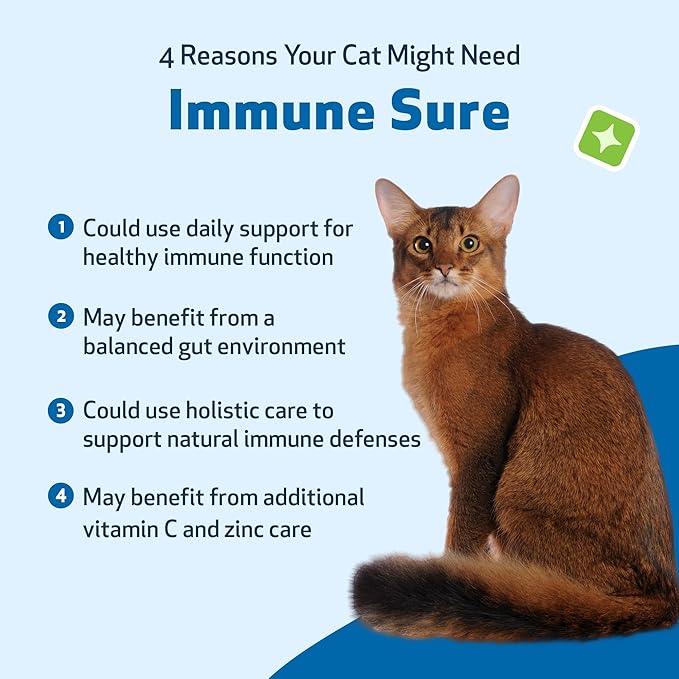 4 Reasons Your Cat Might Need

Immune Sure

1 Could use daily support for healthy immune function

2 May benefit from a balanced gut environment

3 Could use holistic care to support natural immune defenses

4 May benefit from additional vitamin C and zinc care